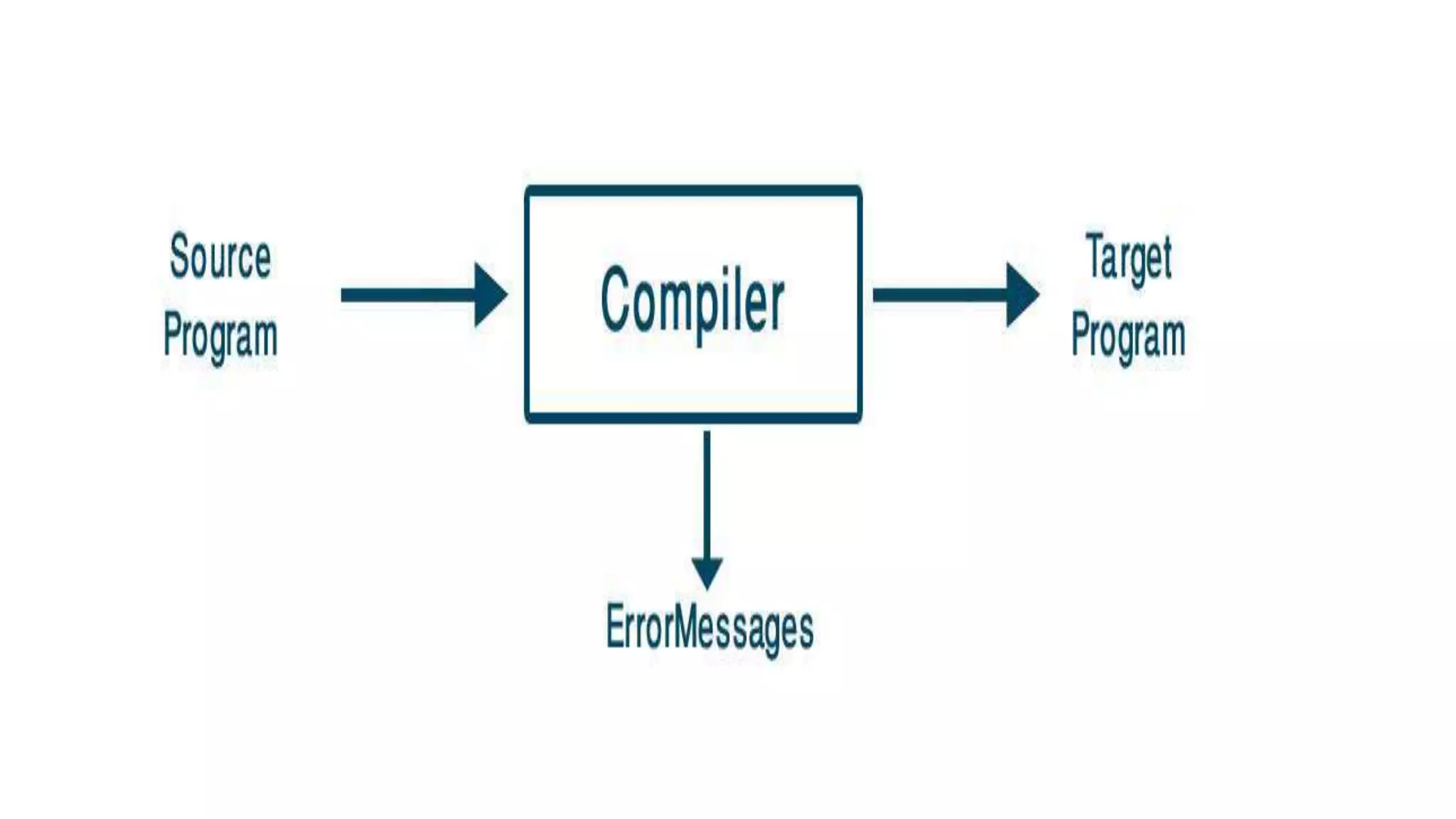 Source Program

Compiler

Target Program

ErrorMessages